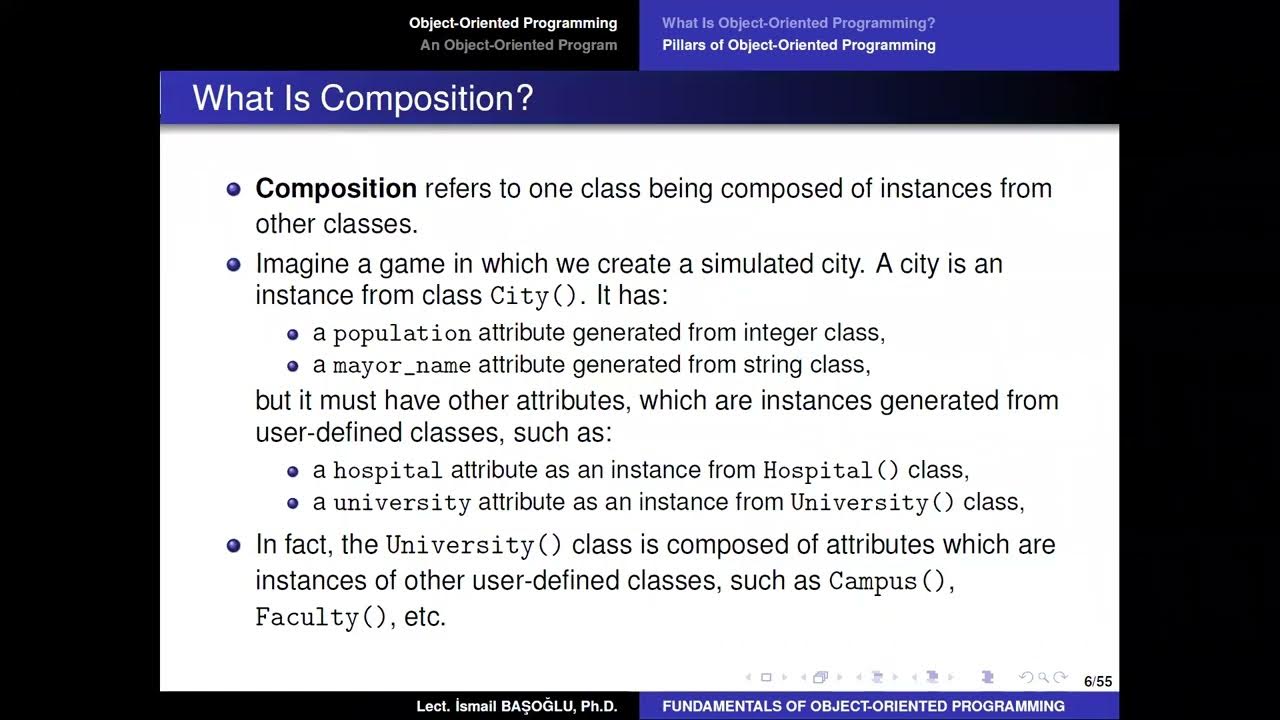 Object-Oriented Programming
An Object-Oriented Program

What Is Object-Oriented Programming?
Pillars of Object-Oriented Programming

What Is Composition?

- **Composition** refers to one class being composed of instances from other classes.
- Imagine a game in which we create a simulated city. A city is an instance from class City(). It has:
  - a population attribute generated from integer class,
  - a mayor_name attribute generated from string class,

  but it must have other attributes, which are instances generated from user-defined classes, such as:
  - a hospital attribute as an instance from Hospital() class,
  - a university attribute as an instance from University() class,
- In fact, the University() class is composed of attributes which are instances of other user-defined classes, such as Campus(), Faculty(), etc.

6/55

Lect. İsmail BAŞOĞLU, Ph.D.
FUNDAMENTALS OF OBJECT-ORIENTED PROGRAMMING